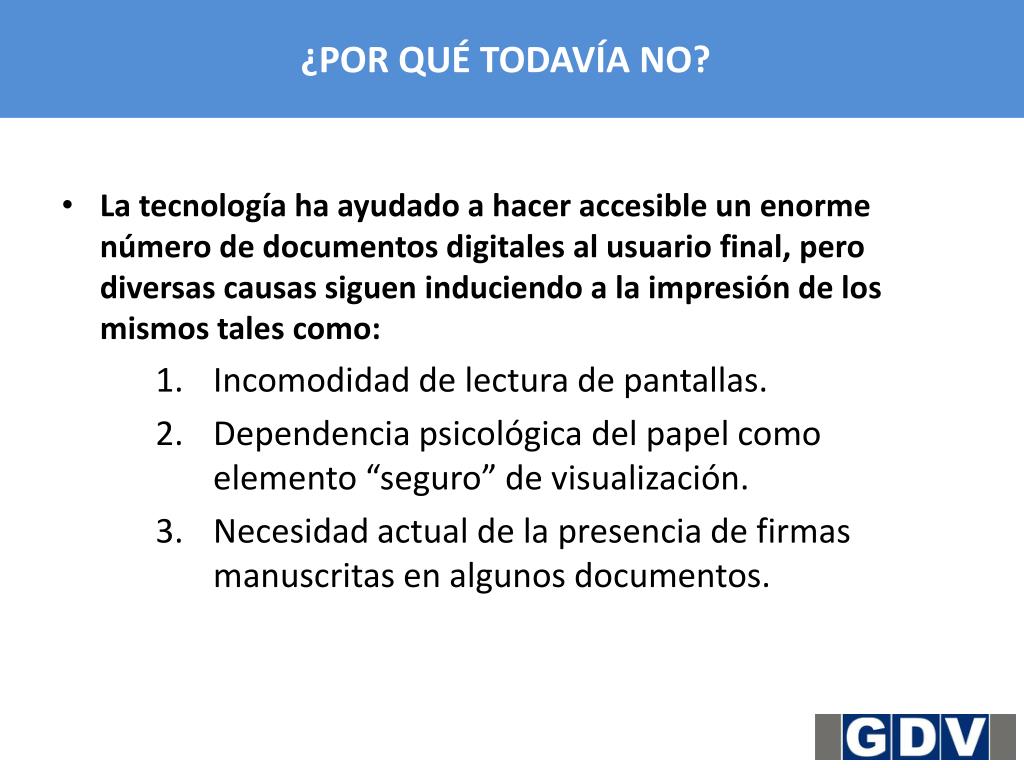 ¿POR QUÉ TODAVÍA NO?

• La tecnología ha ayudado a hacer accesible un enorme número de documentos digitales al usuario final, pero diversas causas siguen induciendo a la impresión de los mismos tales como:

1. Incomodidad de lectura de pantallas.
2. Dependencia psicológica del papel como elemento “seguro” de visualización.
3. Necesidad actual de la presencia de firmas manuscritas en algunos documentos.

GDV